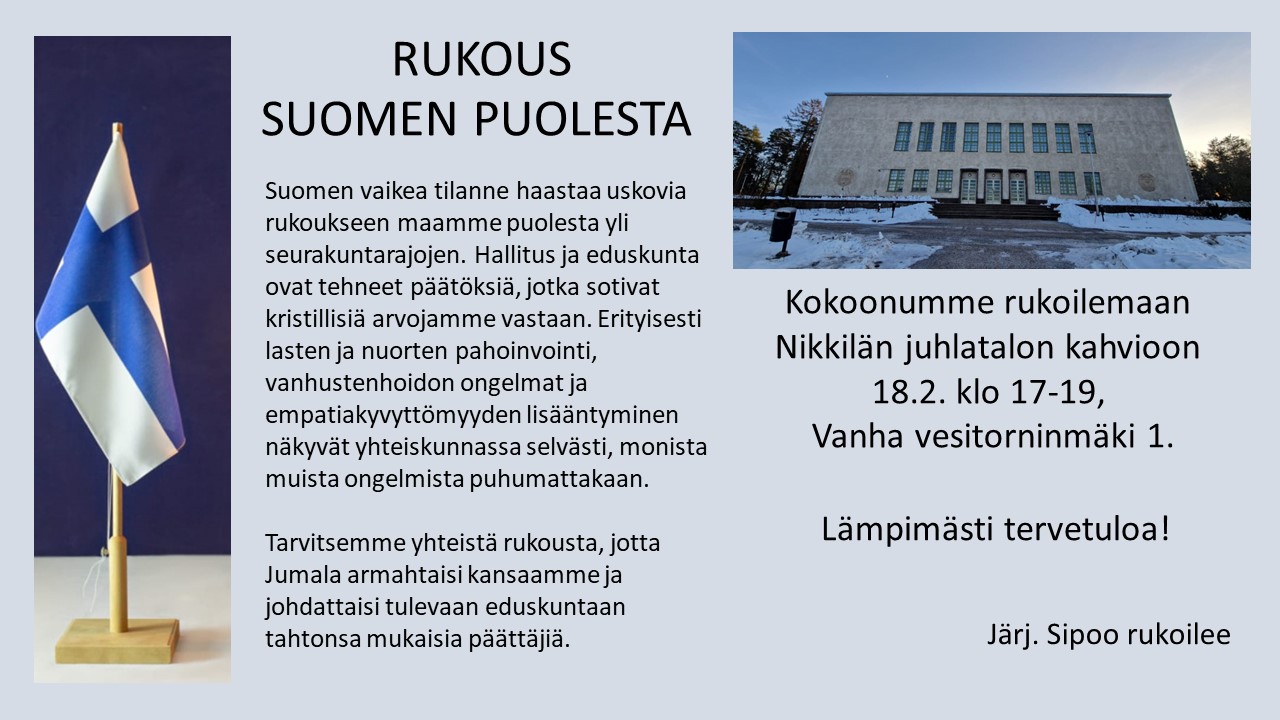 RUKOUS
SUOMEN PUOLESTA

Suomen vaikea tilanne haastaa uskovia rukoukseen maamme puolesta yli seurakuntarajojen. Hallitus ja eduskunta ovat tehneet päätöksiä, jotka sotivat kristillisiä arvojamme vastaan. Erityisesti lasten ja nuorten pahoinvointi, vanhustenhoidon ongelmat ja empatiakyvyttömyyden lisääntyminen näkyvät yhteiskunnassa selvästi, monista muista ongelmista puhumattakaan.

Tarvitsemme yhteistä rukousta, jotta Jumala armahtaisi kansaamme ja johdattaisi tulevaan eduskuntaan tahtonsa mukaisia päättäjiä.

Kokoonumme rukoilemaan Nikkilän juhlatalon kahvioon 18.2. klo 17-19, Vanha vesitorninmäki 1.

Lämpimästi tervetuloa!

Järj. Sipoo rukoilee